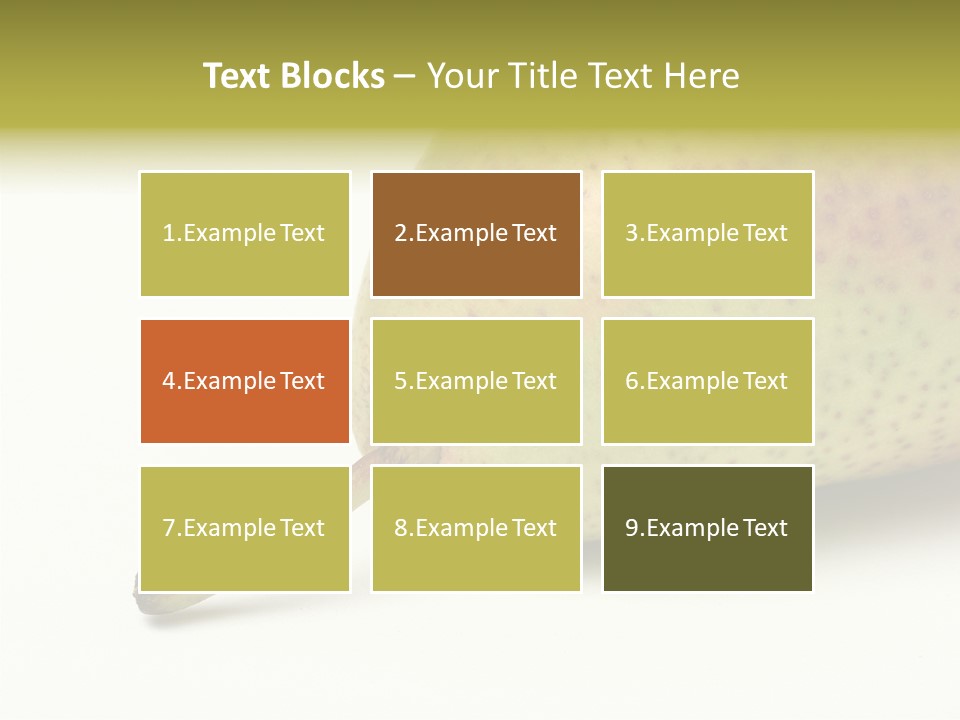 Text Blocks – Your Title Text Here

1.Example Text

2.Example Text

3.Example Text

4.Example Text

5.Example Text

6.Example Text

7.Example Text

8.Example Text

9.Example Text